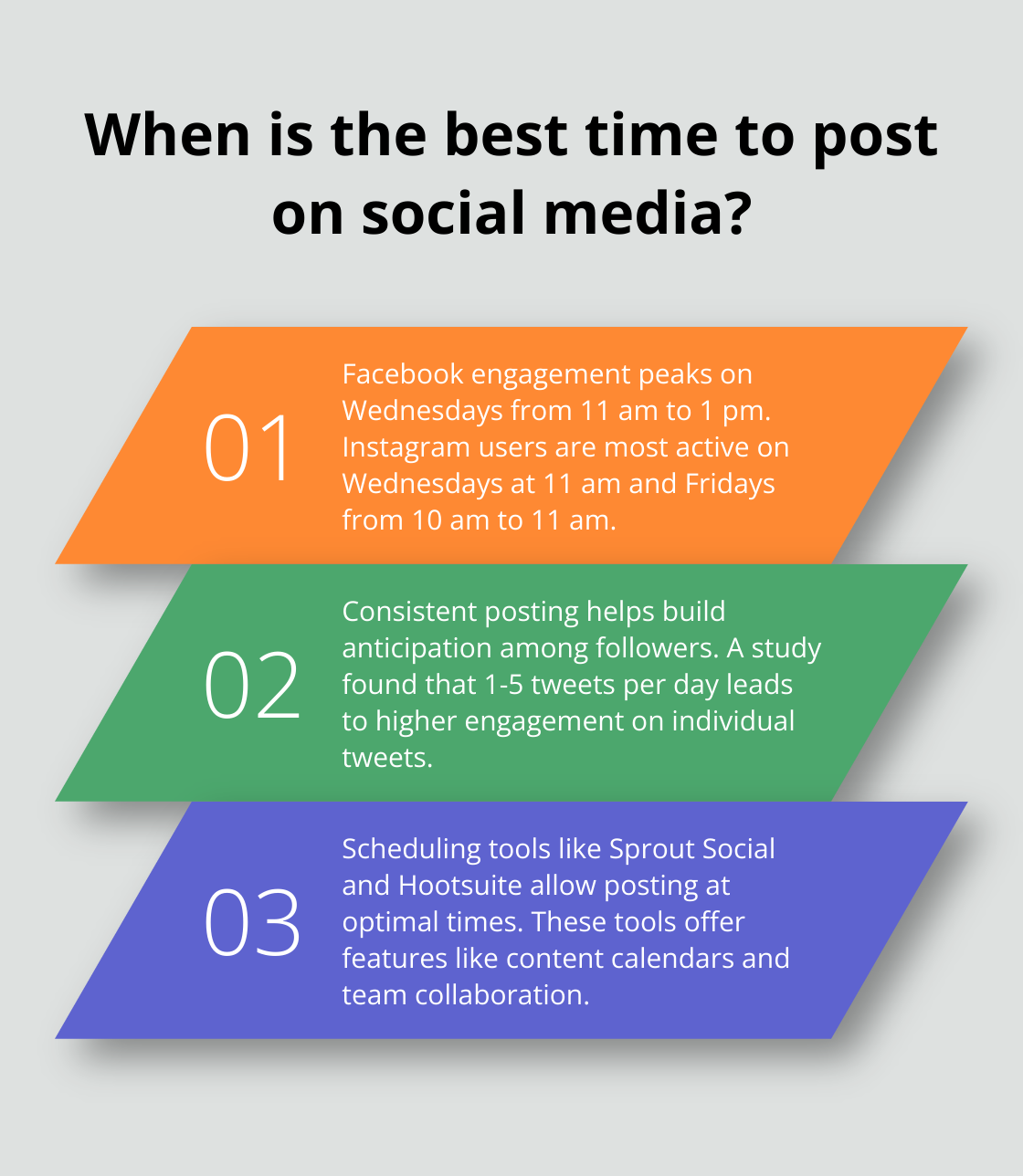 When is the best time to post on social media?

01

Facebook engagement peaks on Wednesdays from 11 am to 1 pm. Instagram users are most active on Wednesdays at 11 am and Fridays from 10 am to 11 am.

02

Consistent posting helps build anticipation among followers. A study found that 1-5 tweets per day leads to higher engagement on individual tweets.

03

Scheduling tools like Sprout Social and Hootsuite allow posting at optimal times. These tools offer features like content calendars and team collaboration.